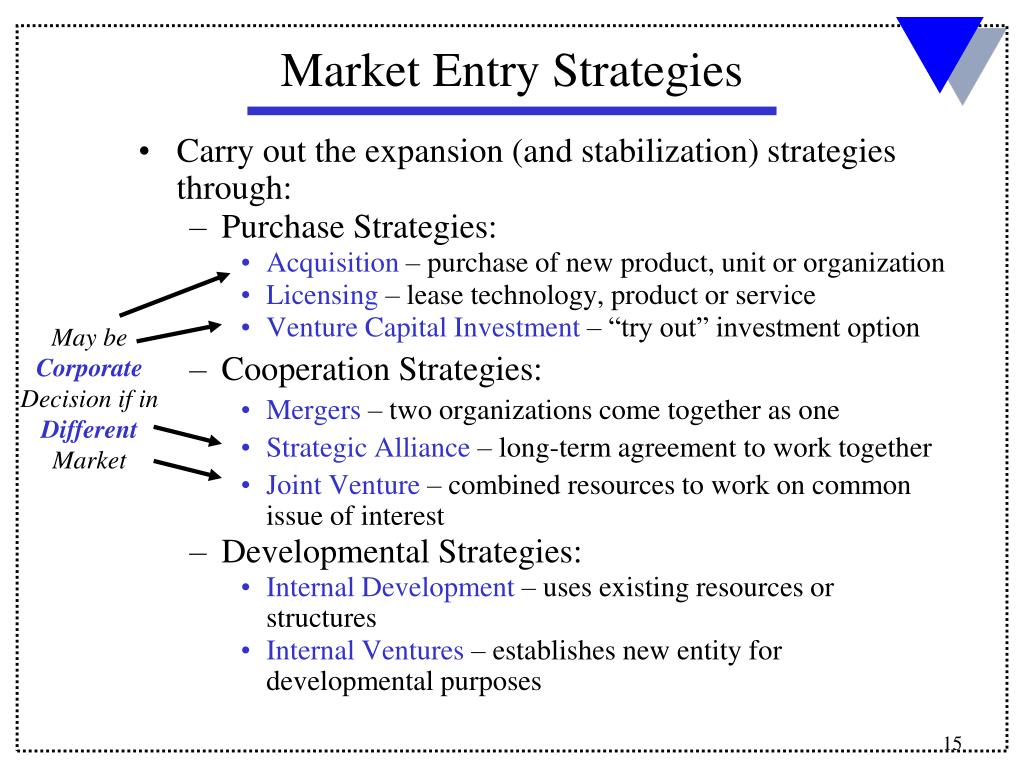 Market Entry Strategies

• Carry out the expansion (and stabilization) strategies through:
– Purchase Strategies:
• Acquisition – purchase of new product, unit or organization
• Licensing – lease technology, product or service
• Venture Capital Investment – “try out” investment option
– Cooperation Strategies:
• Mergers – two organizations come together as one
• Strategic Alliance – long-term agreement to work together
• Joint Venture – combined resources to work on common issue of interest
– Developmental Strategies:
• Internal Development – uses existing resources or structures
• Internal Ventures – establishes new entity for developmental purposes

May be Corporate Decision if in Different Market

15